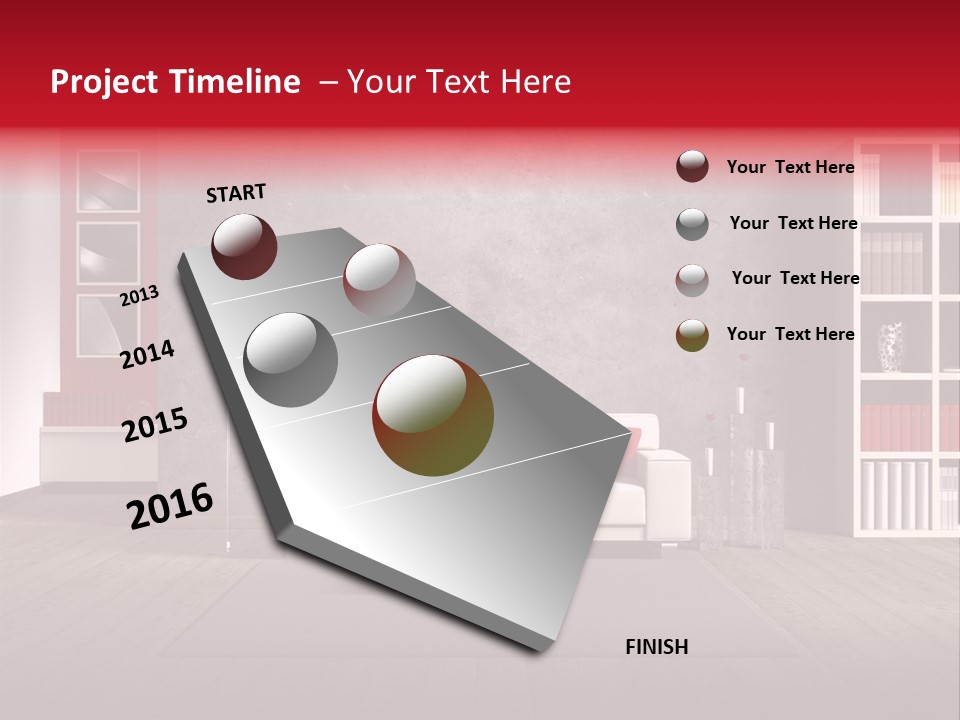 Project Timeline – Your Text Here

START

2013

2014

2015

2016

FINISH

Your Text Here

Your Text Here

Your Text Here

Your Text Here